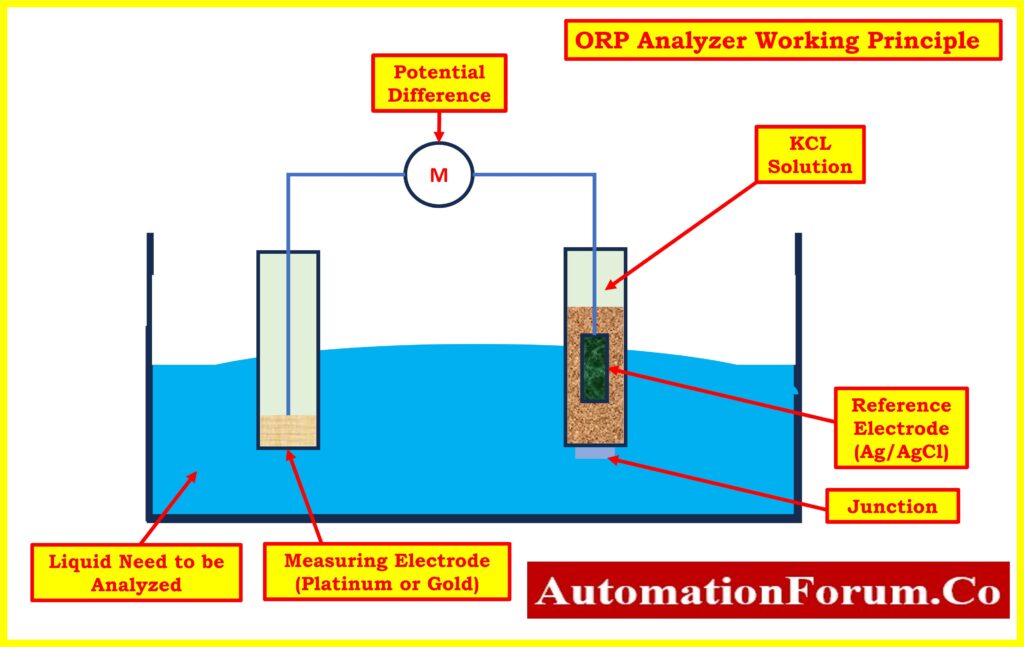 ORP Analyzer Working Principle

Potential Difference

M

KCL Solution

Reference Electrode (Ag/AgCl)

Junction

Liquid Need to be Analyzed

Measuring Electrode (Platinum or Gold)

AutomationForum.Co